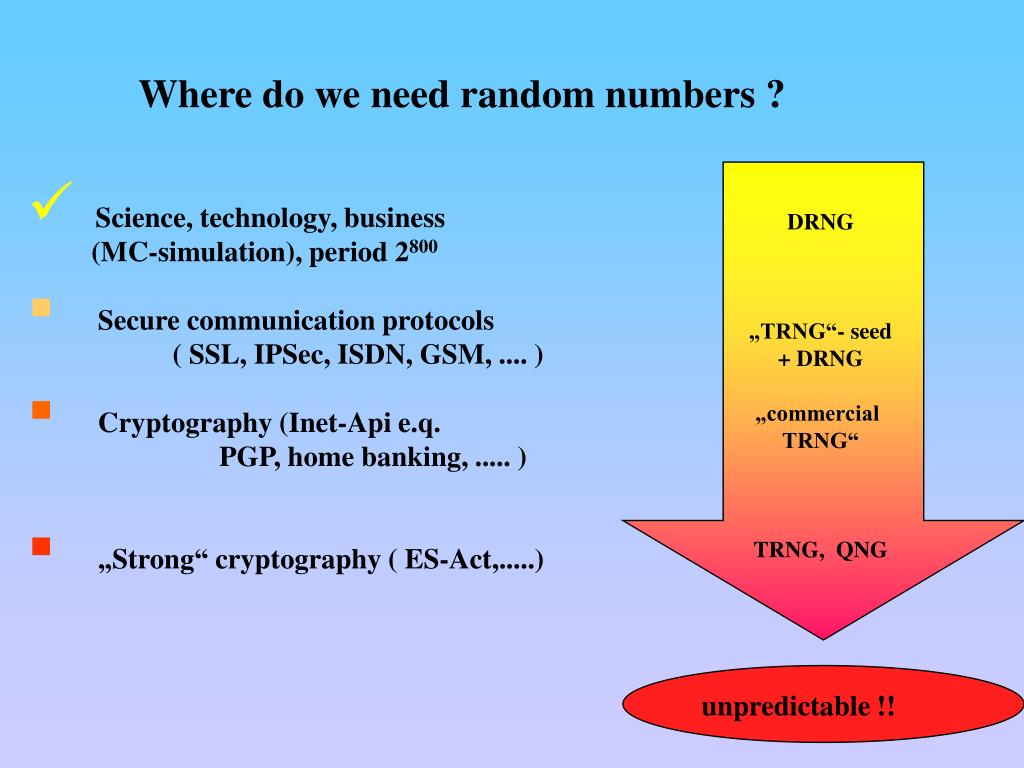 Where do we need random numbers ?

Science, technology, business (MC-simulation), period $2^{800}$

Secure communication protocols ( SSL, IPSec, ISDN, GSM, .... )

Cryptography (Inet-Api e.q. PGP, home banking, ..... )

„Strong“ cryptography ( ES-Act,.....)

DRNG

„TRNG“- seed + DRNG

„commercial TRNG“

TRNG, QNG

unpredictable !!